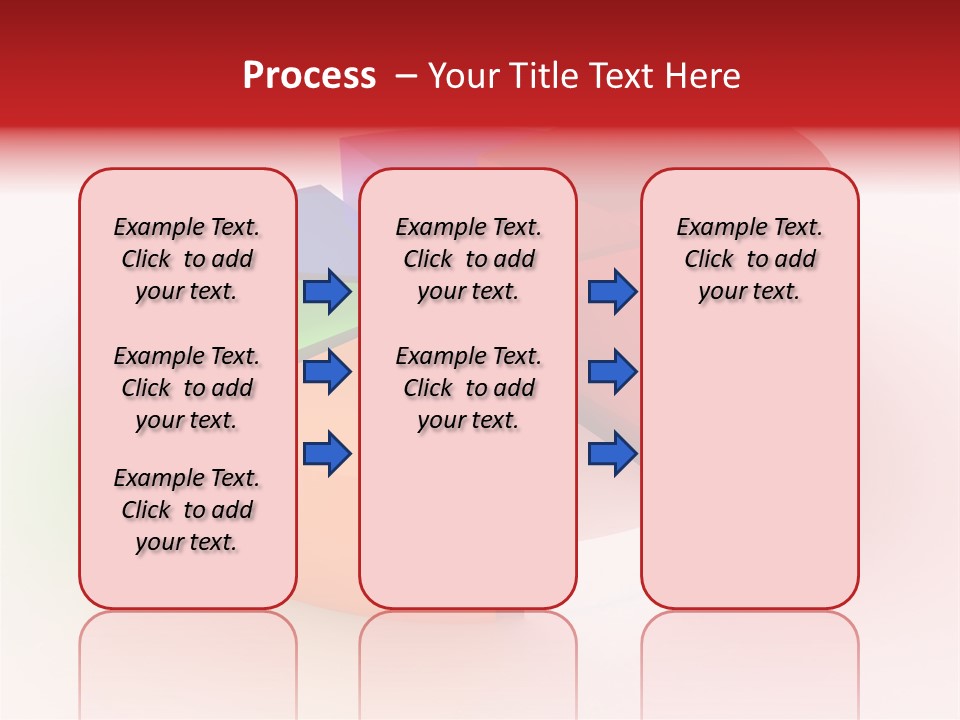 Process – Your Title Text Here

Example Text. Click to add your text.

Example Text. Click to add your text.

Example Text. Click to add your text.

Example Text. Click to add your text.

Example Text. Click to add your text.

Example Text. Click to add your text.